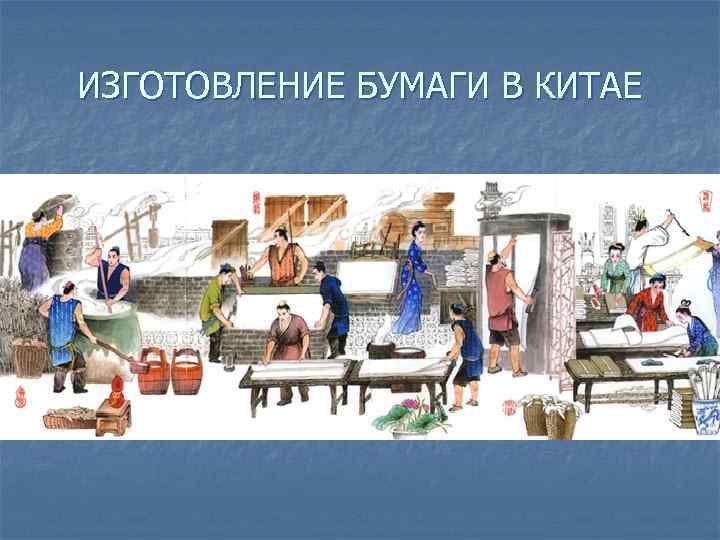 ИЗГОТОВЛЕНИЕ БУМАГИ В КИТАЕ